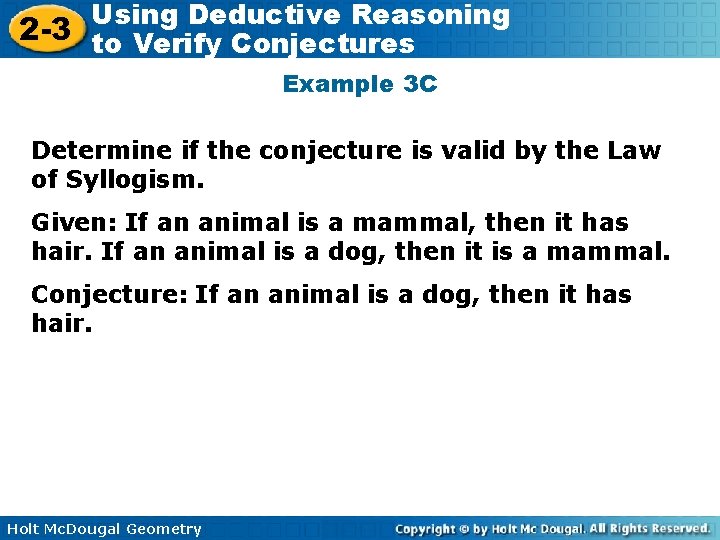 2-3 Using Deductive Reasoning to Verify Conjectures

Example 3C

Determine if the conjecture is valid by the Law of Syllogism.

Given: If an animal is a mammal, then it has hair. If an animal is a dog, then it is a mammal.

Conjecture: If an animal is a dog, then it has hair.

Holt McDougal Geometry

Copyright © by Holt Mc Dougal. All Rights Reserved.